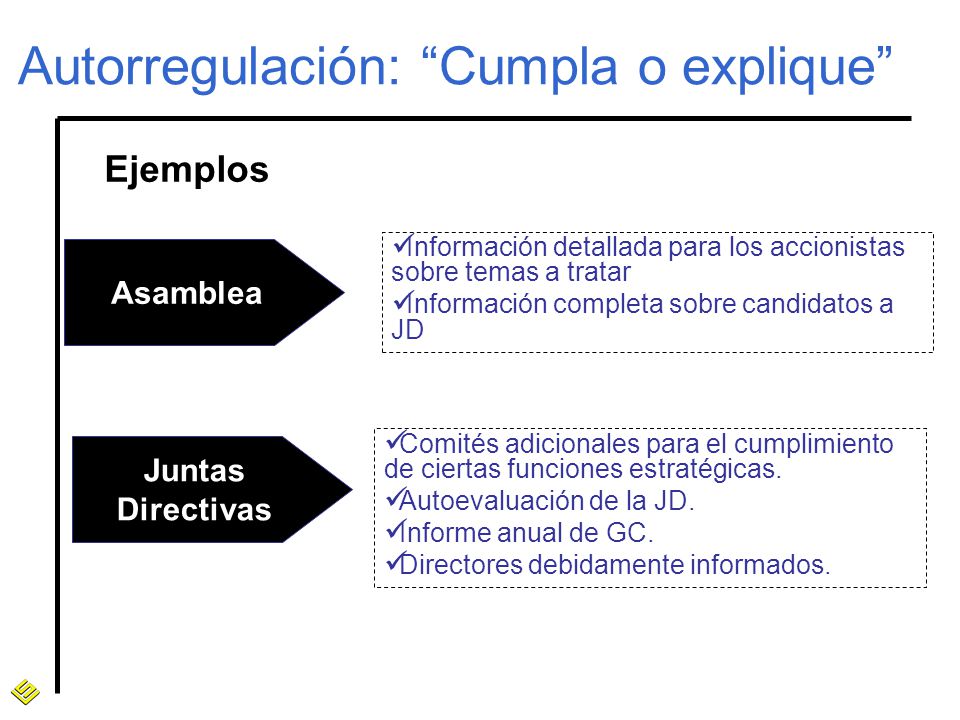 Autorregulación: “Cumpla o explique”

Ejemplos

Asamblea

✓Información detallada para los accionistas sobre temas a tratar
✓Información completa sobre candidatos a JD

Juntas Directivas

✓Comités adicionales para el cumplimiento de ciertas funciones estratégicas.
✓Autoevaluación de la JD.
✓Informe anual de GC.
✓Directores debidamente informados.